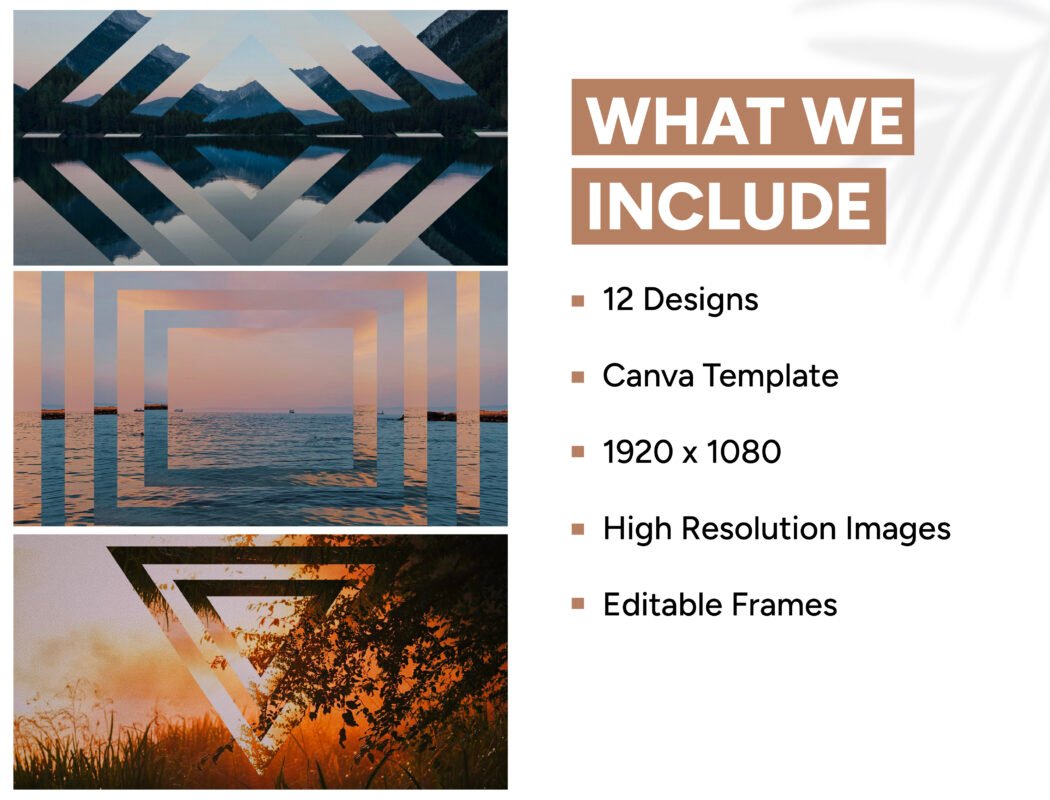 WHAT WE INCLUDE

- 12 Designs
- Canva Template
- 1920 x 1080
- High Resolution Images
- Editable Frames